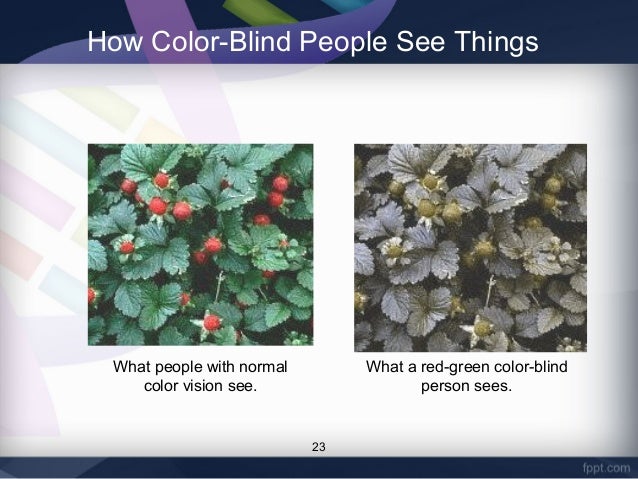 How Color-Blind People See Things

What people with normal color vision see.

What a red-green color-blind person sees.

23

fppt.com